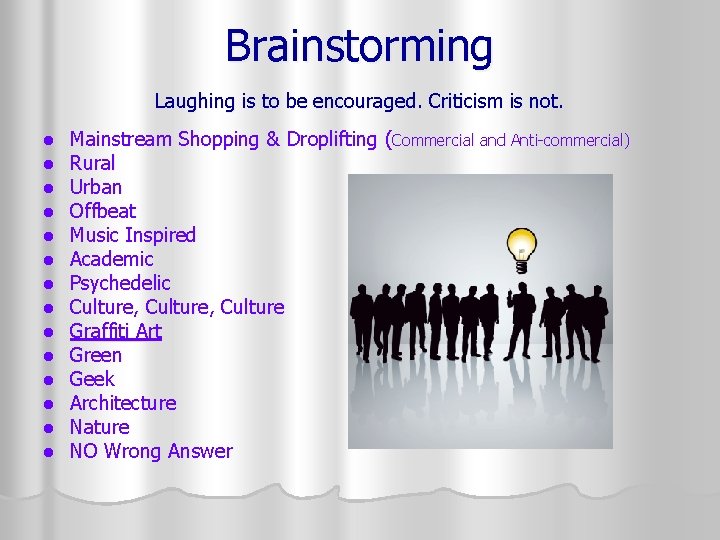 Brainstorming

Laughing is to be encouraged. Criticism is not.

- Mainstream Shopping & Droplifting (Commercial and Anti-commercial)
- Rural
- Urban
- Offbeat
- Music Inspired
- Academic
- Psychedelic
- Culture, Culture, Culture
- Graffiti Art
- Green
- Geek
- Architecture
- Nature
- NO Wrong Answer